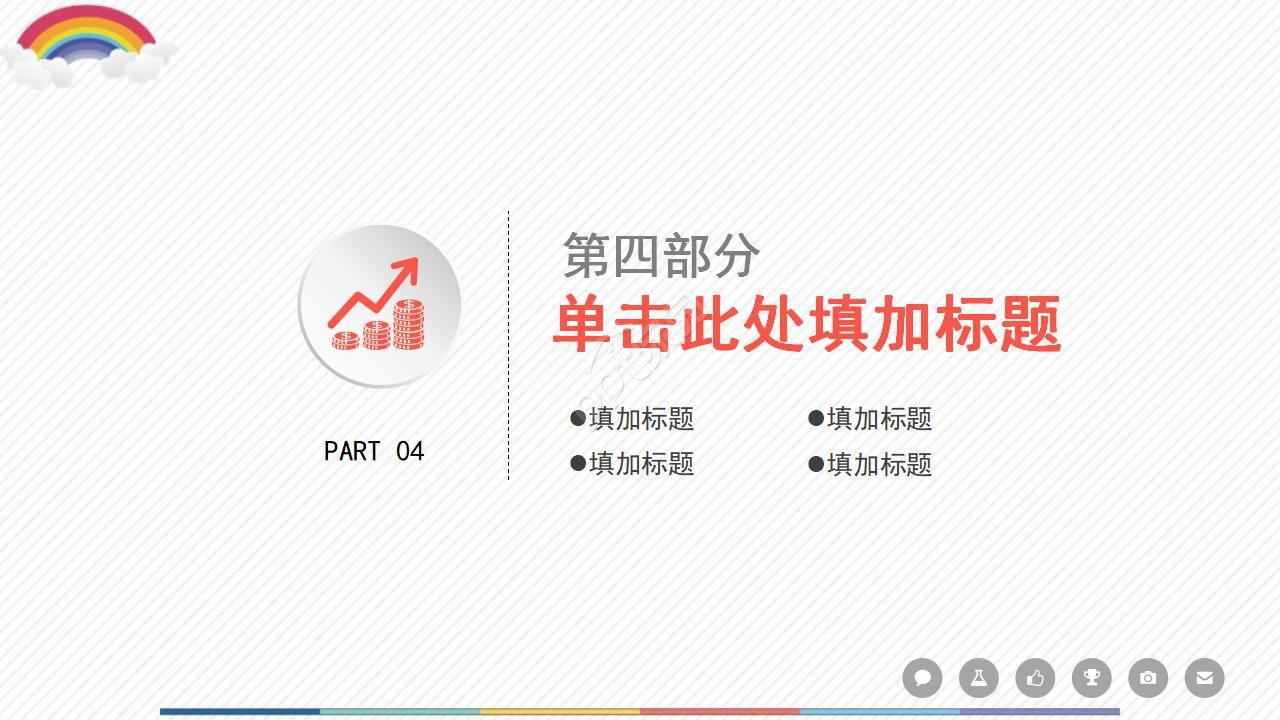 PART 04

第四部分

单击此处填加标题

●填加标题

●填加标题

●填加标题

●填加标题